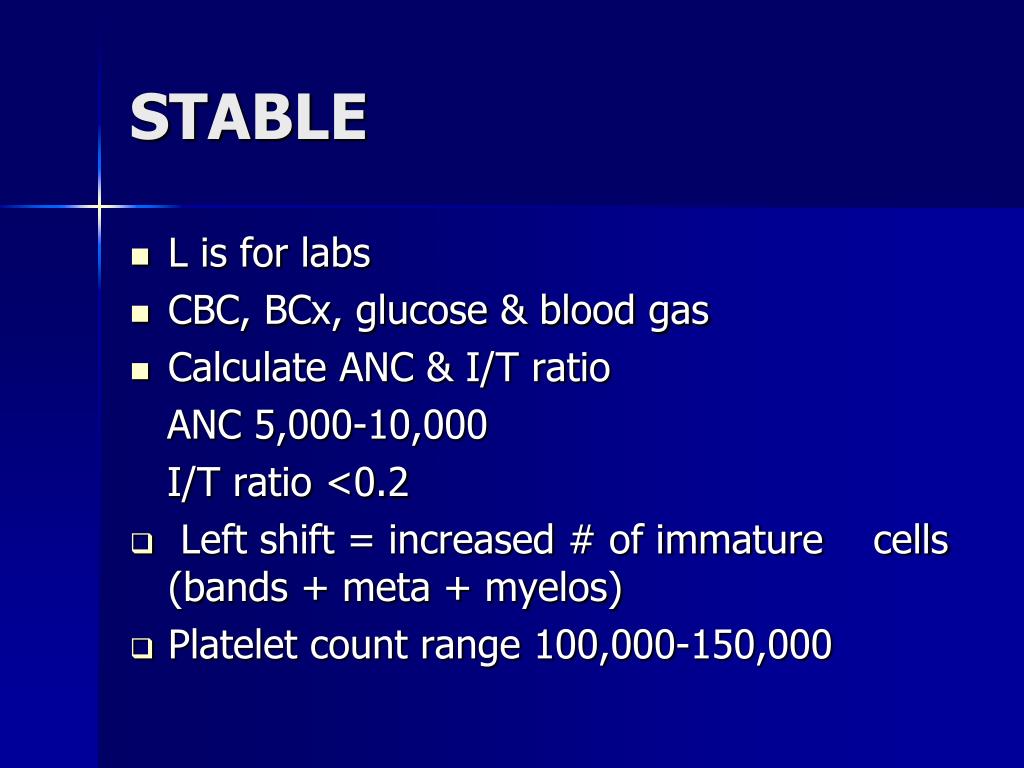 STABLE

- L is for labs
- CBC, BCx, glucose & blood gas
- Calculate ANC & I/T ratio
ANC 5,000-10,000
I/T ratio <0.2
- Left shift = increased # of immature cells (bands + meta + myelos)
- Platelet count range 100,000-150,000